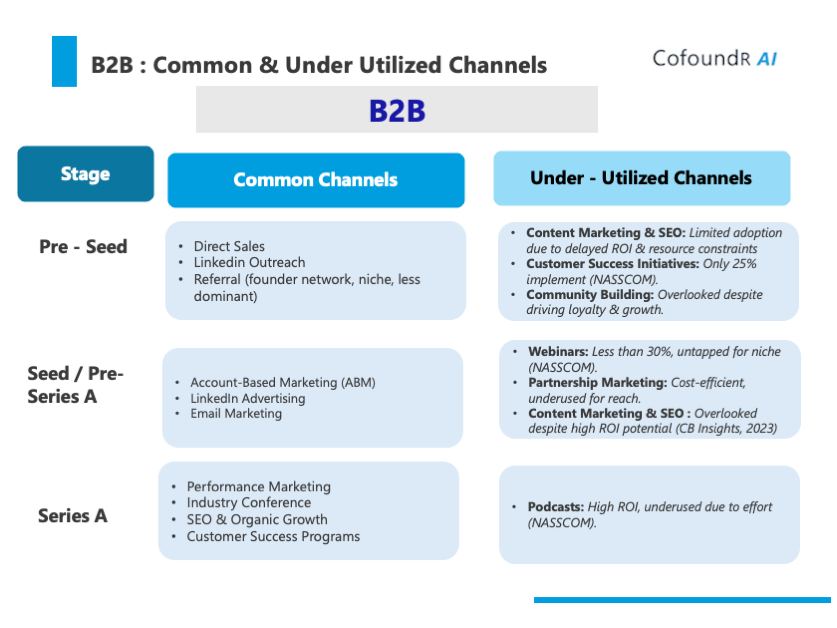 B2B : Common & Under Utilized Channels

CofoundR AI

B2B

| Stage | Common Channels | Under - Utilized Channels |
|---|---|---|
| Pre - Seed | • Direct Sales • Linkedin Outreach • Referral (founder network, niche, less dominant) | • Content Marketing & SEO: Limited adoption due to delayed ROI & resource constraints • Customer Success Initiatives: Only 25% implement (NASSCOM). • Community Building: Overlooked despite driving loyalty & growth. |
| Seed / Pre-Series A | • Account-Based Marketing (ABM) • LinkedIn Advertising • Email Marketing | • Webinars: Less than 30%, untapped for niche (NASSCOM). • Partnership Marketing: Cost-efficient, underused for reach. • Content Marketing & SEO : Overlooked despite high ROI potential (CB Insights, 2023) |
| Series A | • Performance Marketing • Industry Conference • SEO & Organic Growth • Customer Success Programs | • Podcasts: High ROI, underused due to effort (NASSCOM). |